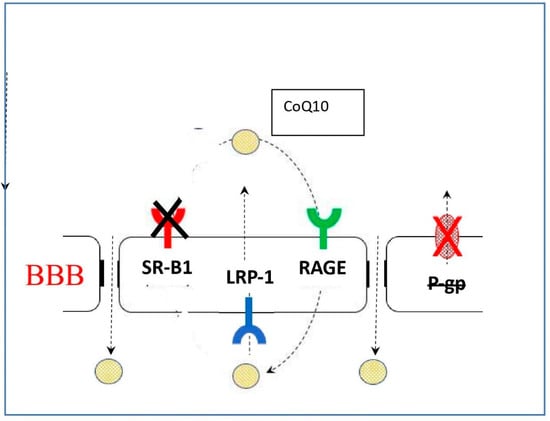 CoQ10

BBB

SR-B1

LRP-1

RAGE

P-gp